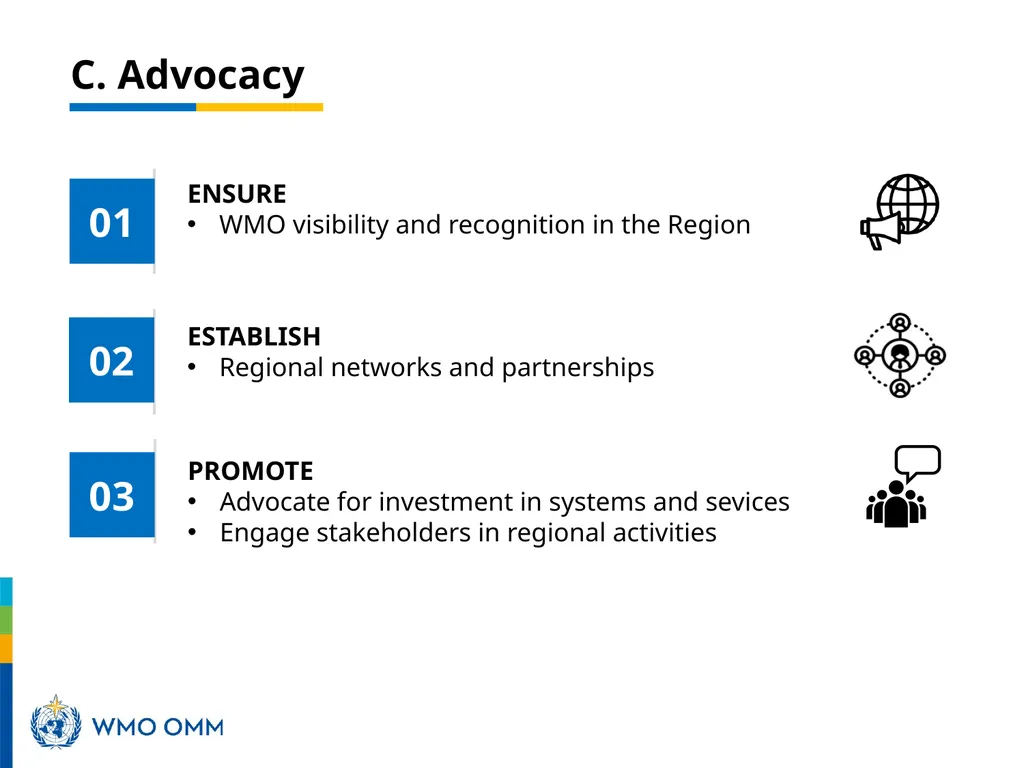 C. Advocacy

01

ENSURE
• WMO visibility and recognition in the Region

02

ESTABLISH
• Regional networks and partnerships

03

PROMOTE
• Advocate for investment in systems and sevices
• Engage stakeholders in regional activities

WMO OMM